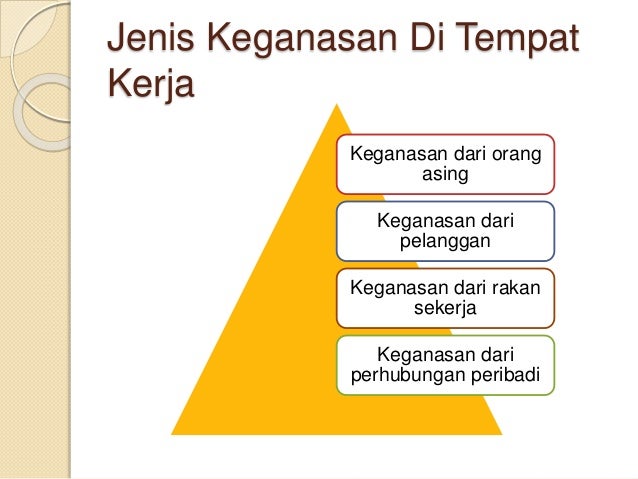 Jenis Keganasan Di Tempat Kerja

Keganasan dari orang asing

Keganasan dari pelanggan

Keganasan dari rakan sekerja

Keganasan dari perhubungan peribadi